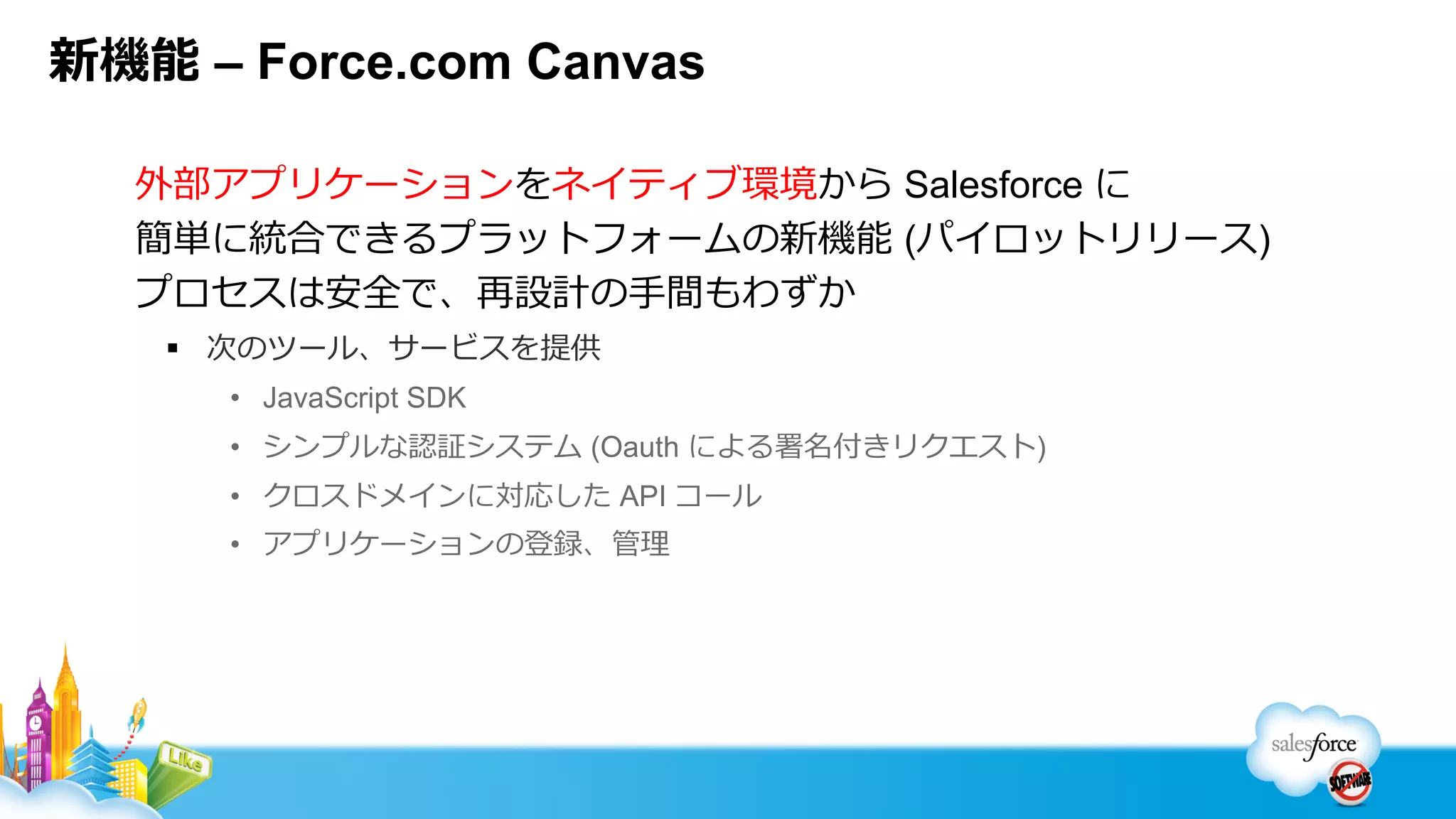 新機能 – Force.com Canvas

外部アプリケーションをネイティブ環境から Salesforce に簡単に統合できるプラットフォームの新機能 (パイロットリリース)
プロセスは安全で、再設計の手間もわずか

▪ 次のツール、サービスを提供

• JavaScript SDK
• シンプルな認証システム (Oauth による署名付きリクエスト)
• クロスドメインに対応した API コール
• アプリケーションの登録、管理

Like

salesforce
SOFTWARE